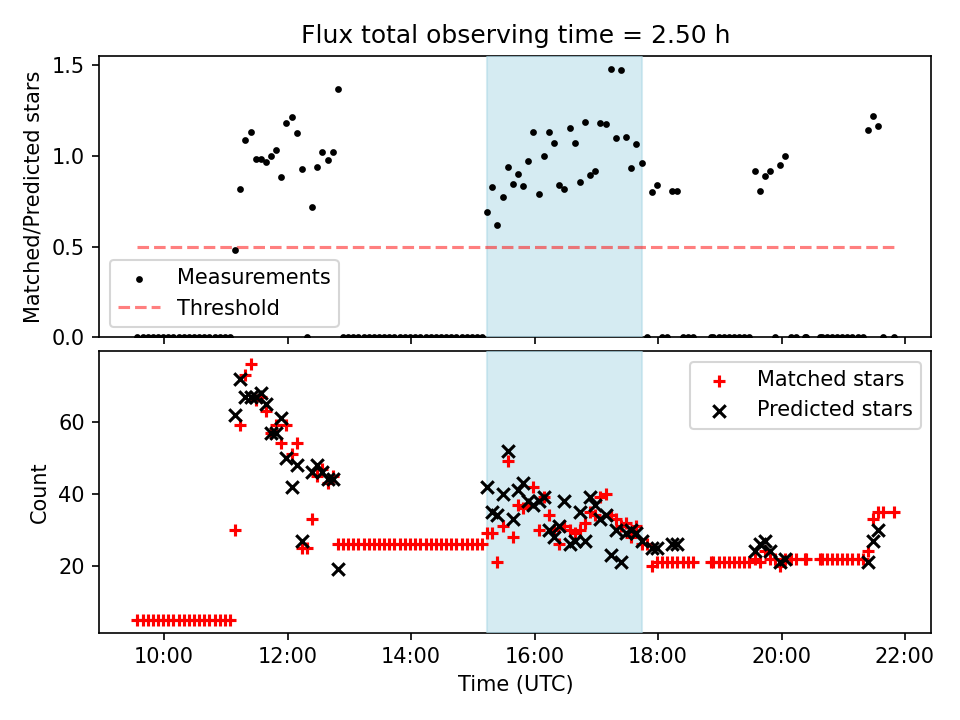 Flux total observing time = 2.50 h

Matched/Predicted stars

1.5
1.0
0.5
0.0

Measurements
Threshold

Count

60
40
20

Matched stars
Predicted stars

10:00
12:00
14:00
16:00
18:00
20:00
22:00

Time (UTC)